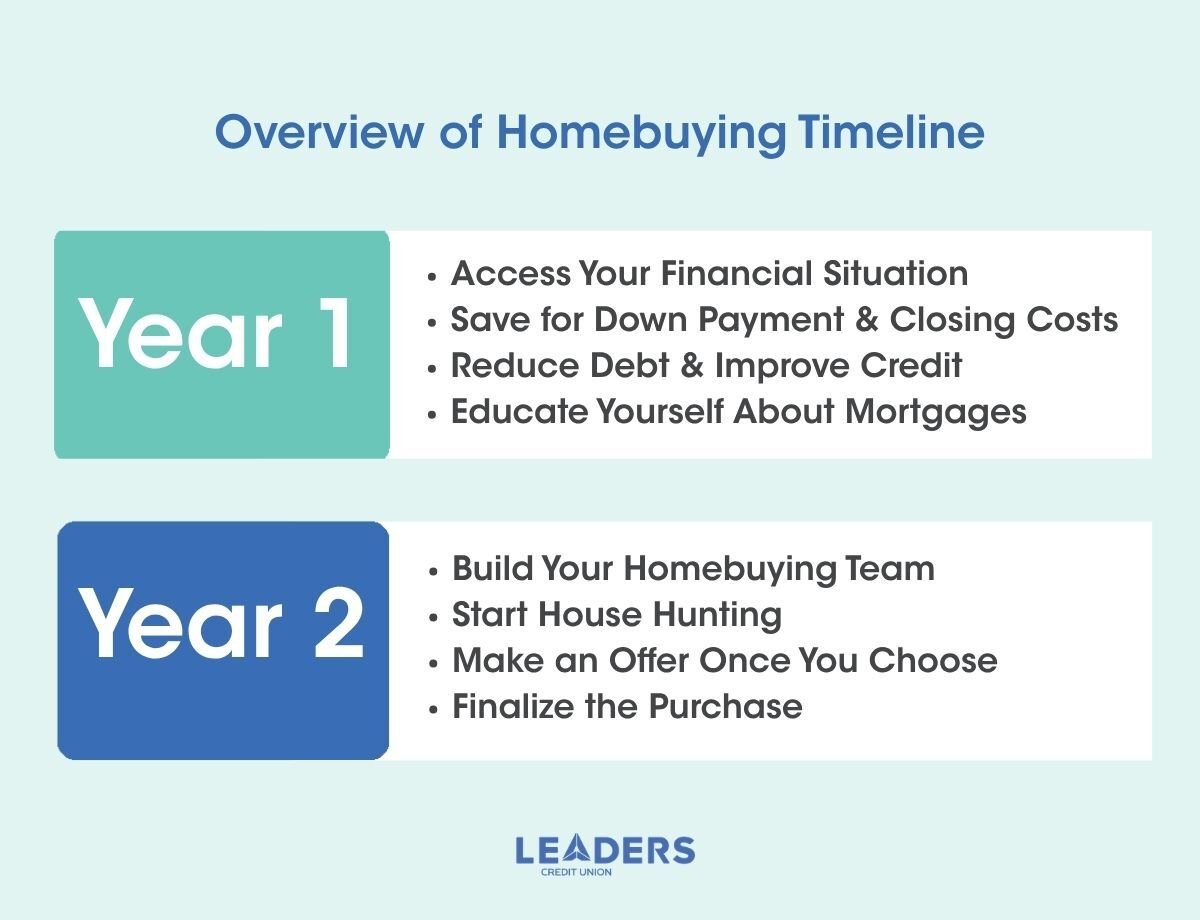 Overview of Homebuying Timeline

Year 1

• Access Your Financial Situation
• Save for Down Payment & Closing Costs
• Reduce Debt & Improve Credit
• Educate Yourself About Mortgages

Year 2

• Build Your Homebuying Team
• Start House Hunting
• Make an Offer Once You Choose
• Finalize the Purchase

LEADERS
CREDIT UNION